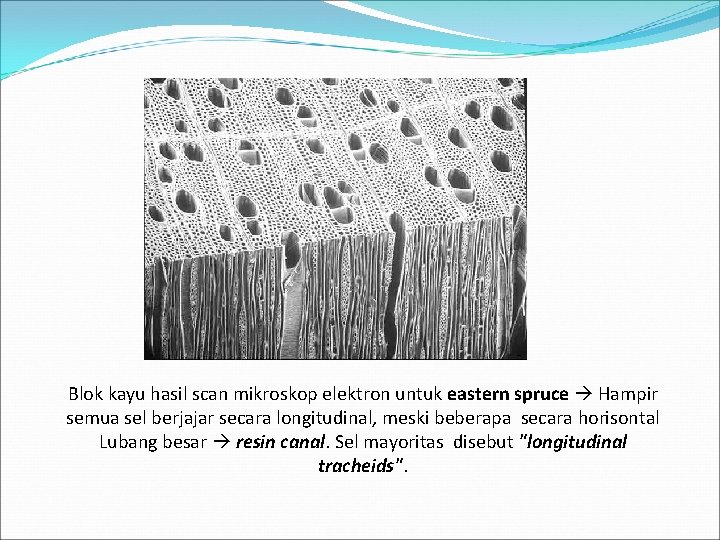 Blok kayu hasil scan mikroskop elektron untuk eastern spruce → Hampir semua sel berjajar secara longitudinal, meski beberapa secara horisontal Lubang besar → resin canal. Sel mayoritas disebut "longitudinal tracheids".